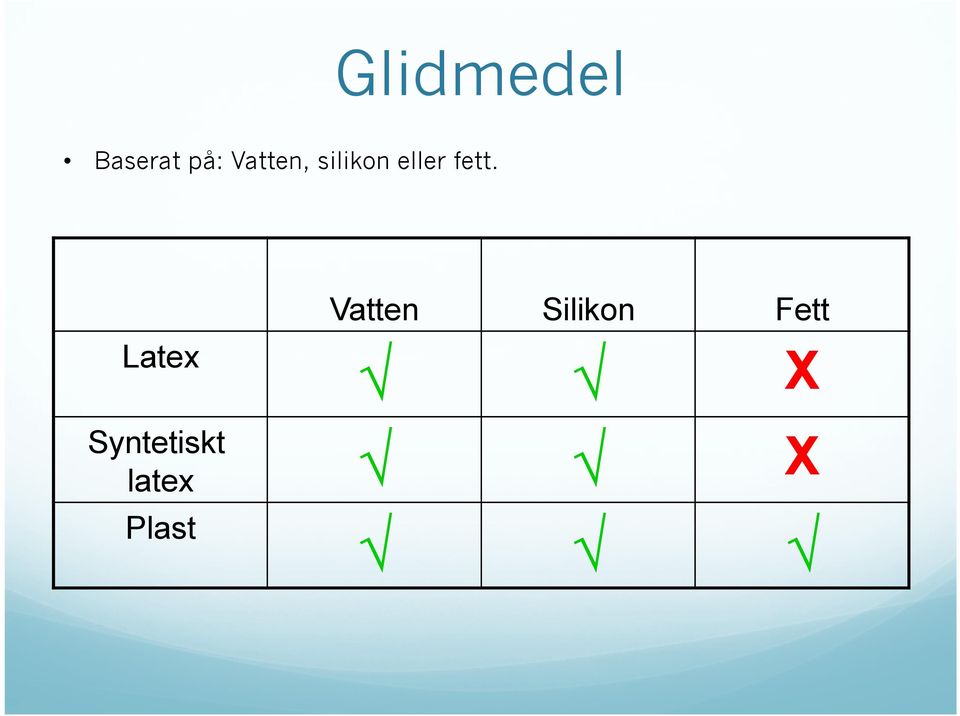 Glidmedel

• Baserat på: Vatten, silikon eller fett.

| | Vatten | Silikon | Fett |
|---|---|---|---|
| Latex | √ | √ | X |
| Syntetiskt latex | √ | √ | X |
| Plast | √ | √ | √ |